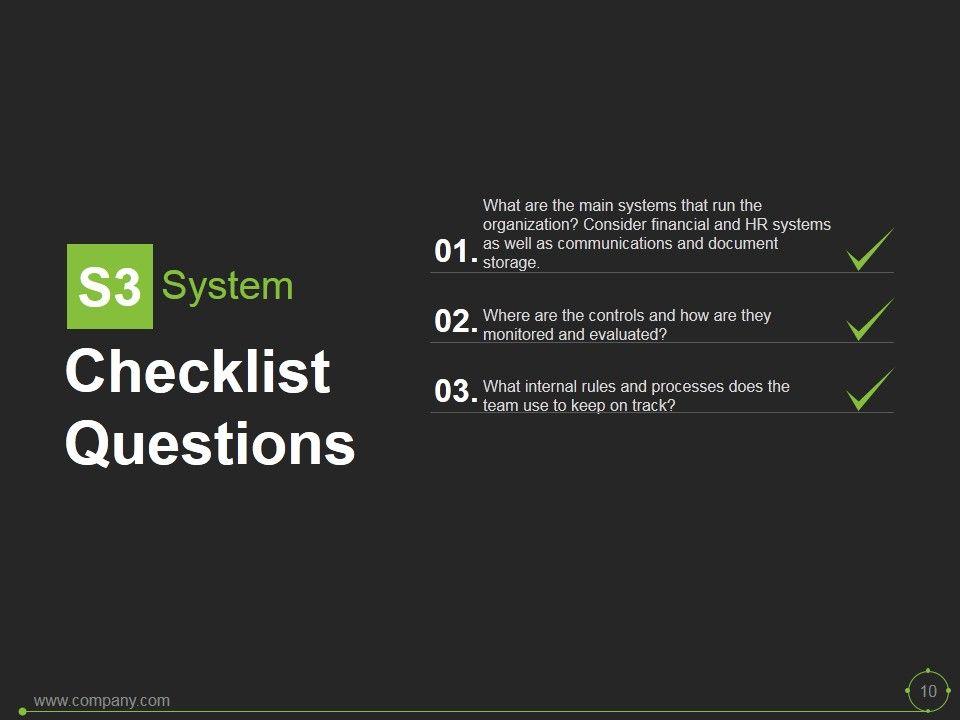 S3 System

Checklist Questions

01. What are the main systems that run the organization? Consider financial and HR systems as well as communications and document storage.

02. Where are the controls and how are they monitored and evaluated?

03. What internal rules and processes does the team use to keep on track?

www.company.com

10